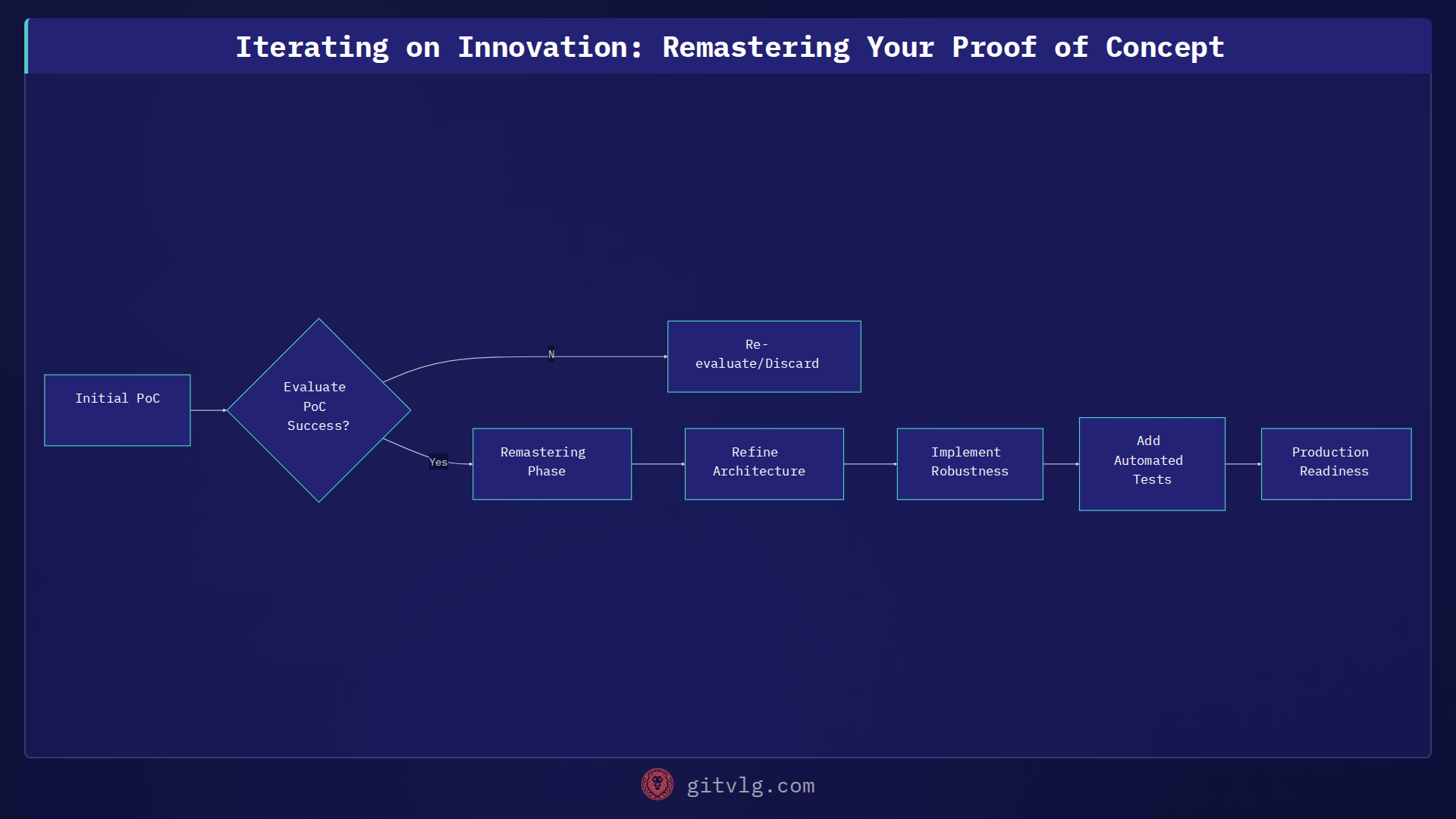 Iterating on Innovation: Remastering Your Proof of Concept

Initial PoC

Evaluate PoC Success?

N

Re-evaluate/Discard

Yes

Remastering Phase

Refine Architecture

Implement Robustness

Add Automated Tests

Production Readiness

gitvlg.com